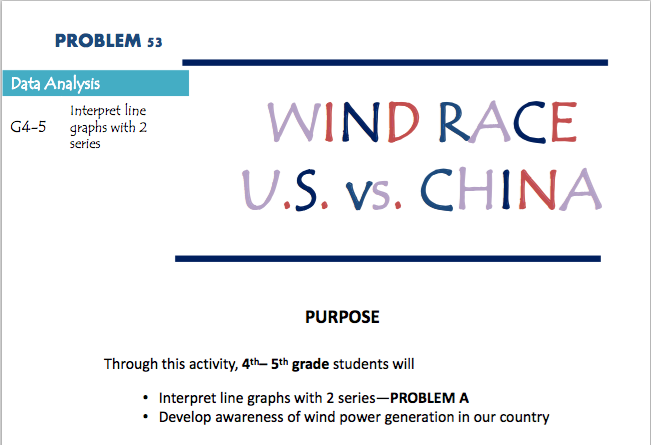 PROBLEM 53

Data Analysis

G4-5 Interpret line graphs with 2 series

WIND RACE
U.S. vs. CHINA

PURPOSE

Through this activity, 4th– 5th grade students will

• Interpret line graphs with 2 series—PROBLEM A
• Develop awareness of wind power generation in our country